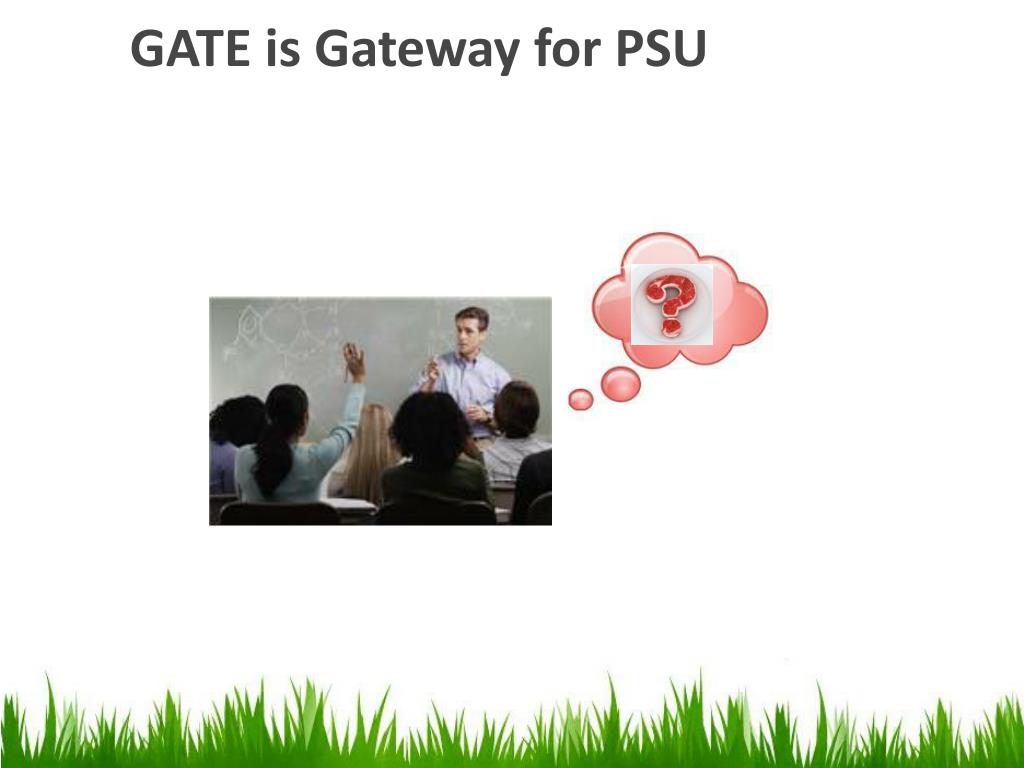 GATE is Gateway for PSU

?